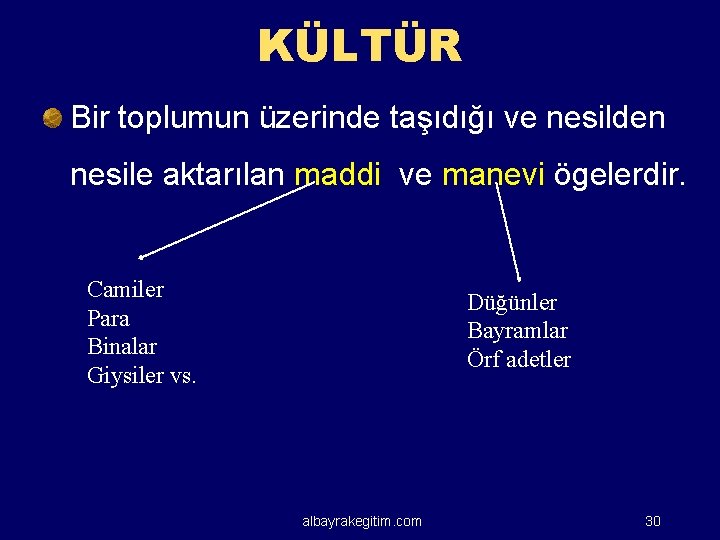 KÜLTÜR

Bir toplumun üzerinde taşıdığı ve nesilden nesile aktarılan maddi ve manevi ögelerdir.

Camiler
Para
Binalar
Giysiler vs.

Düğünler
Bayramlar
Örf adetler

albayrakegitim.com

30